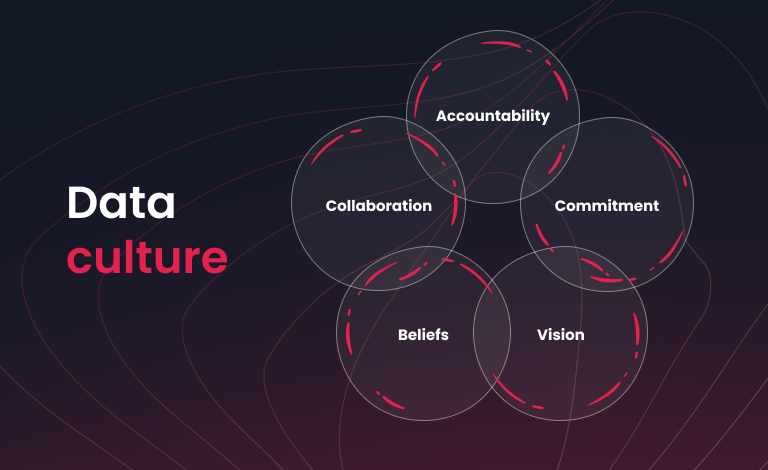 Data culture

Accountability

Collaboration

Commitment

Beliefs

Vision